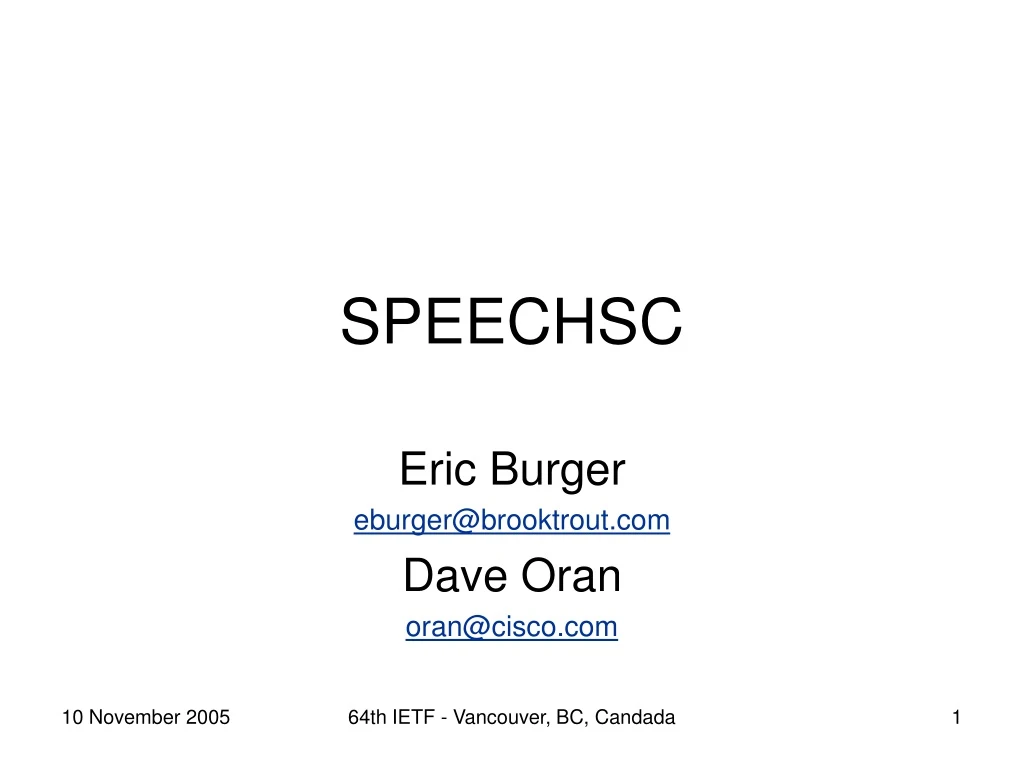 SPEECHSC

Eric Burger
eburger@brooktrout.com
Dave Oran
oran@cisco.com

10 November 2005

64th IETF - Vancouver, BC, Candada

1